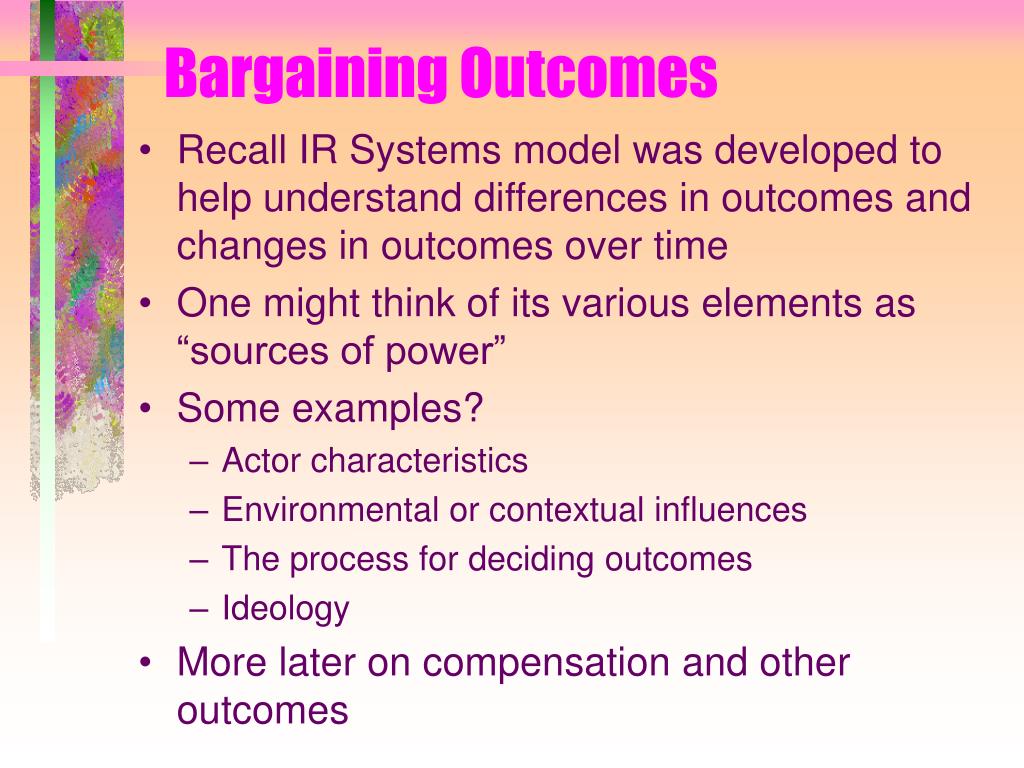 Bargaining Outcomes

• Recall IR Systems model was developed to help understand differences in outcomes and changes in outcomes over time
• One might think of its various elements as “sources of power”
• Some examples?
– Actor characteristics
– Environmental or contextual influences
– The process for deciding outcomes
– Ideology
• More later on compensation and other outcomes